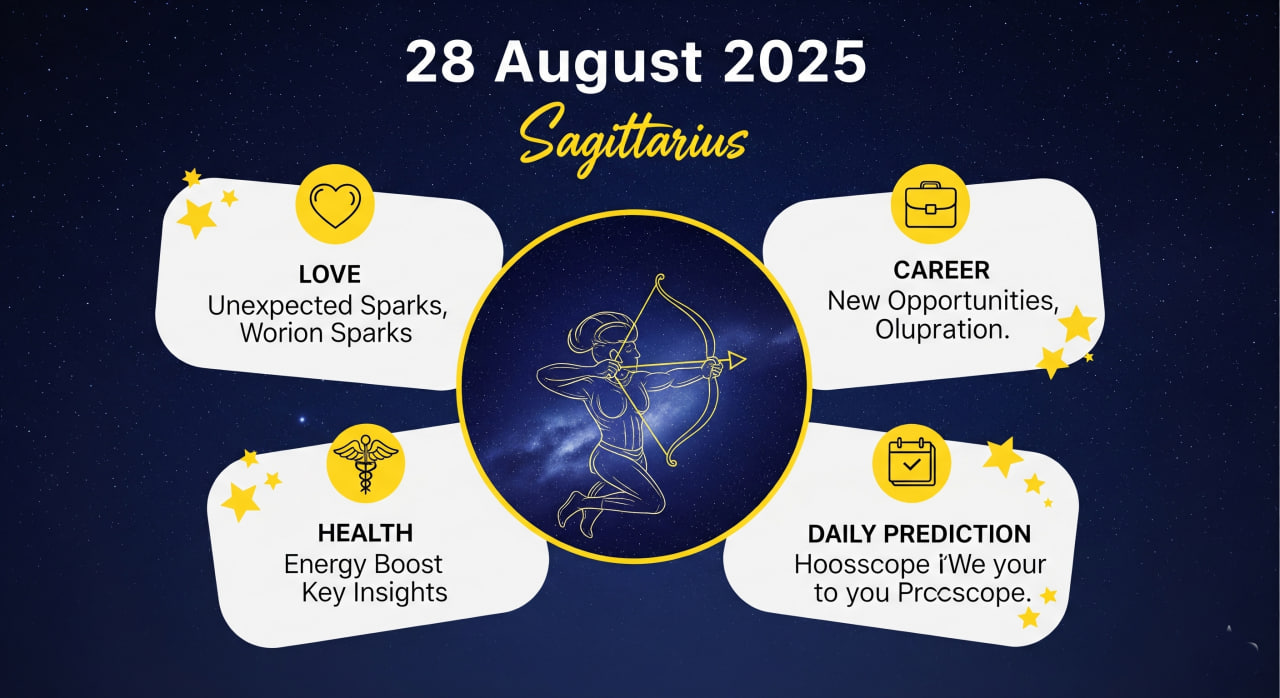 28 August 2025

Sagittarius

LOVE
Unexpected Sparks, Worion Sparks

CAREER
New Opportunities, Olupration.

HEALTH
Energy Boost Key Insights

DAILY PREDICTION
Hoosscope i'We your to you Prccscope.